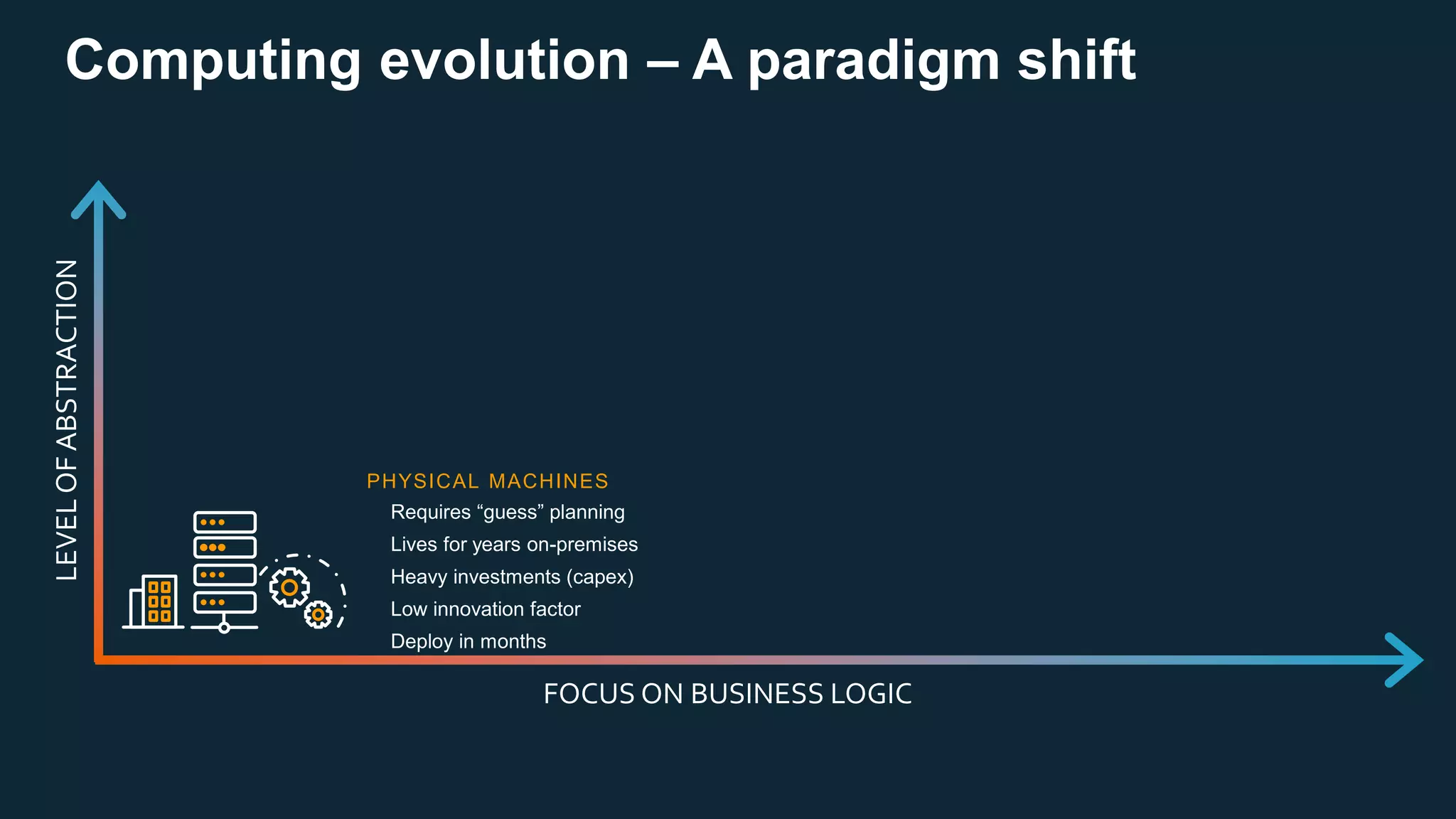 Computing evolution – A paradigm shift

LEVEL OF ABSTRACTION

PHYSICAL MACHINES
Requires “guess” planning
Lives for years on-premises
Heavy investments (capex)
Low innovation factor
Deploy in months

FOCUS ON BUSINESS LOGIC